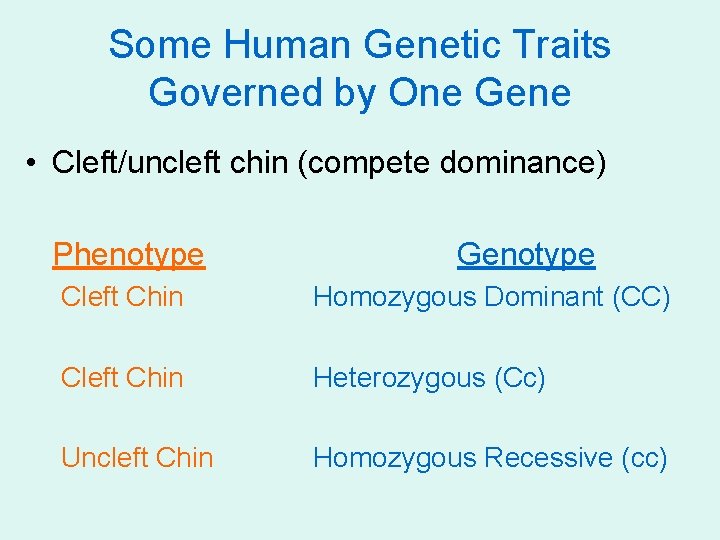 Some Human Genetic Traits Governed by One Gene

• Cleft/uncleft chin (compete dominance)

| Phenotype | Genotype |
|---|---|
| Cleft Chin | Homozygous Dominant (CC) |
| Cleft Chin | Heterozygous (Cc) |
| Uncleft Chin | Homozygous Recessive (cc) |